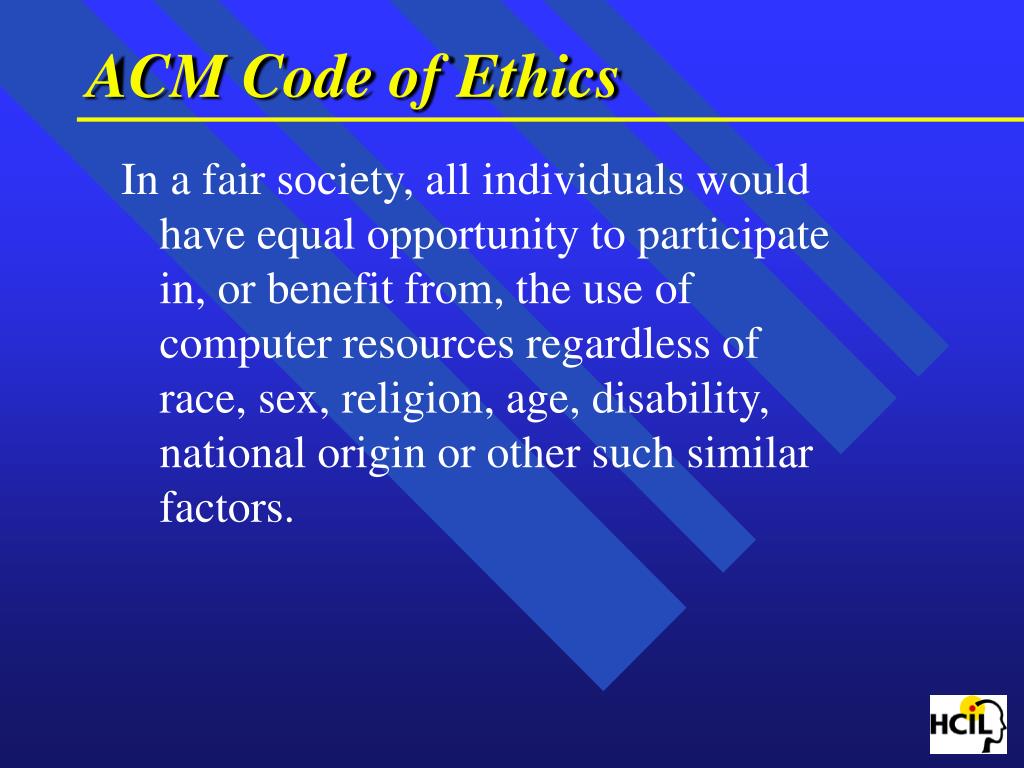 ACM Code of Ethics

In a fair society, all individuals would have equal opportunity to participate in, or benefit from, the use of computer resources regardless of race, sex, religion, age, disability, national origin or other such similar factors.

HCIL